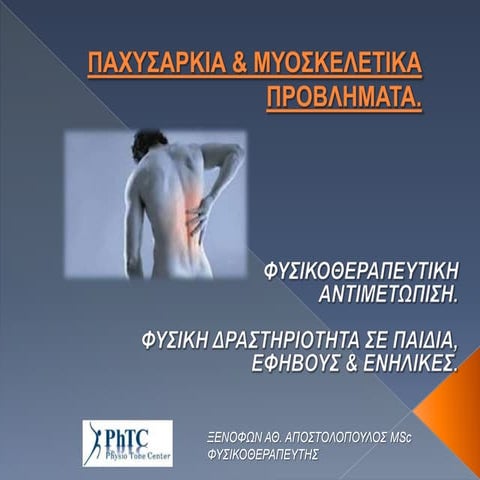 ΠΑΧΥΣΑΡΚΙΑ & ΜΥΟΣΚΕΛΕΤΙΚΑ ΠΡΟΒΛΗΜΑΤΑ.

ΦΥΣΙΚΟΘΕΡΑΠΕΥΤΙΚΗ ΑΝΤΙΜΕΤΩΠΙΣΗ.

ΦΥΣΙΚΗ ΔΡΑΣΤΗΡΙΟΤΗΤΑ ΣΕ ΠΑΙΔΙΑ, ΕΦΗΒΟΥΣ & ΕΝΗΛΙΚΕΣ.

PhTC
Physio Tone Center

ΞΕΝΟΦΩΝ ΑΘ. ΑΠΟΣΤΟΛΟΠΟΥΛΟΣ MSc
ΦΥΣΙΚΟΘΕΡΑΠΕΥΤΗΣ